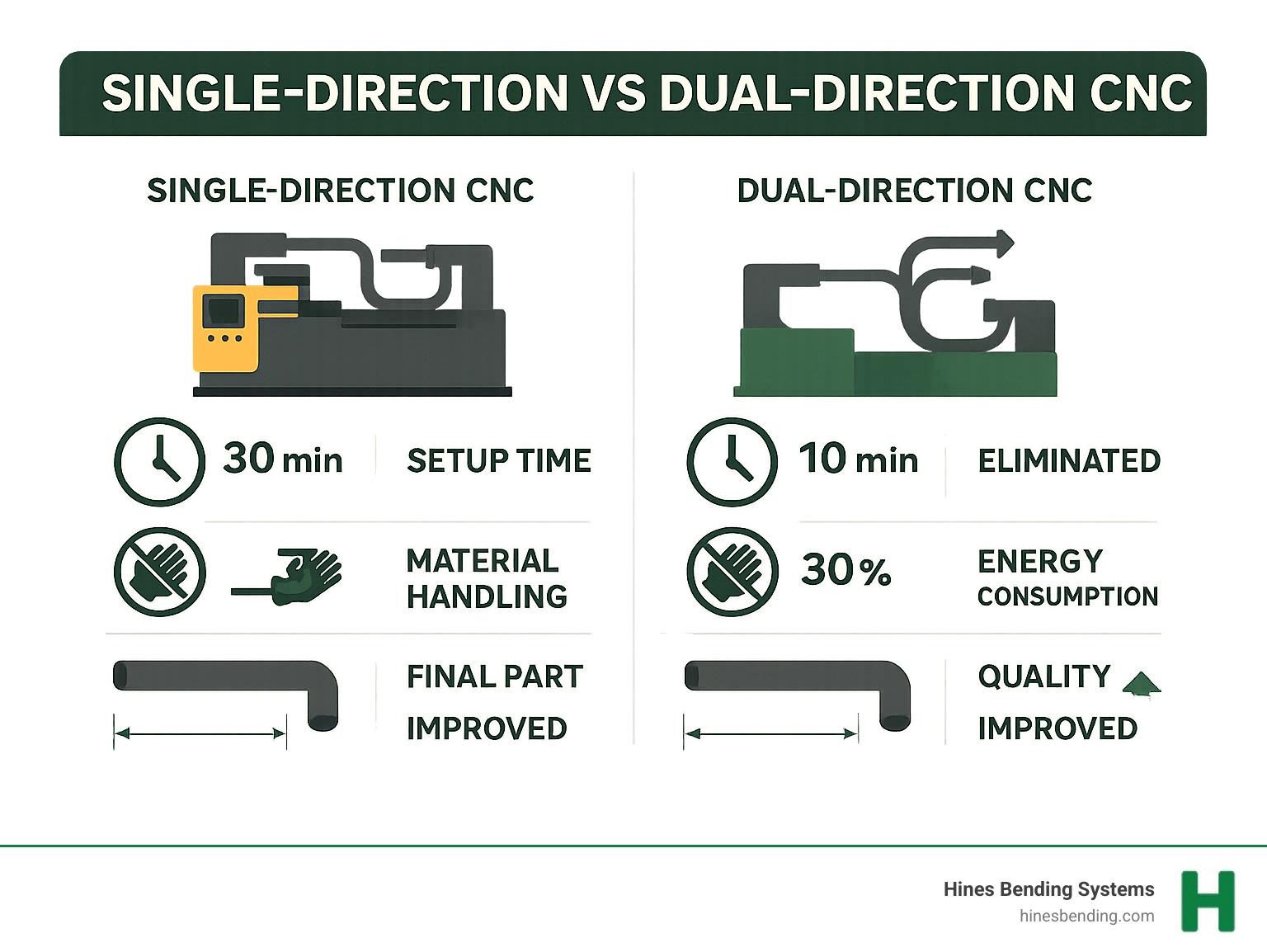 SINGLE-DIRECTION VS DUAL-DIRECTION CNC

SINGLE-DIRECTION CNC

30 min

SETUP TIME

MATERIAL HANDLING

FINAL PART

IMPROVED

DUAL-DIRECTION CNC

10 min

ELIMINATED

30%

ENERGY CONSUMPTION

QUALITY

IMPROVED

Hines Bending Systems
hinesbending.com

H